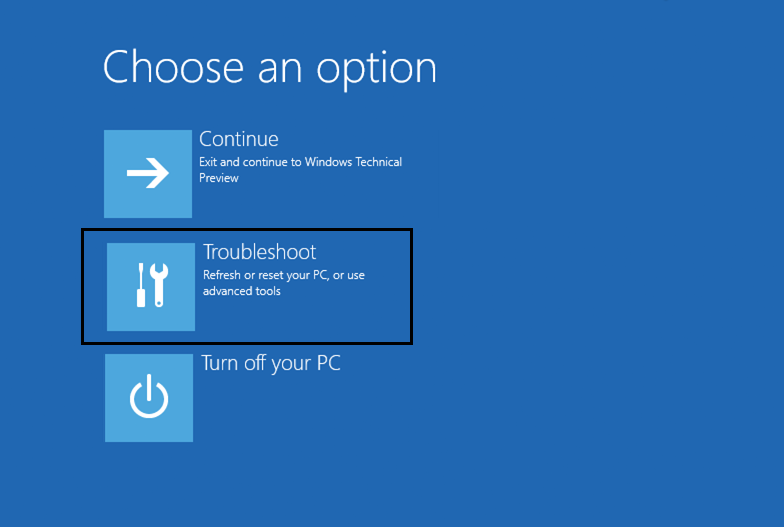 Choose an option

Continue
Exit and continue to Windows Technical Preview

Troubleshoot
Refresh or reset your PC, or use advanced tools

Turn off your PC